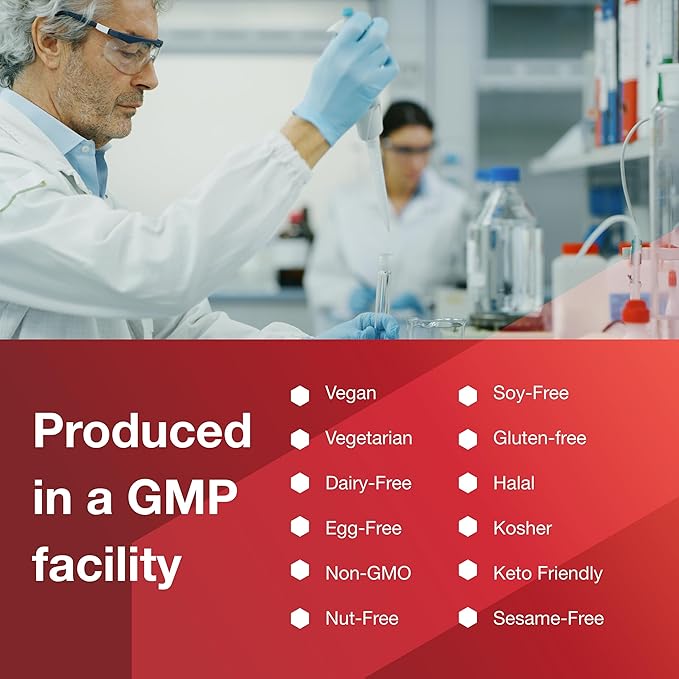 Produced in a GMP facility

Vegan
Vegetarian
Dairy-Free
Egg-Free
Non-GMO
Nut-Free

Soy-Free
Gluten-free
Halal
Kosher
Keto Friendly
Sesame-Free